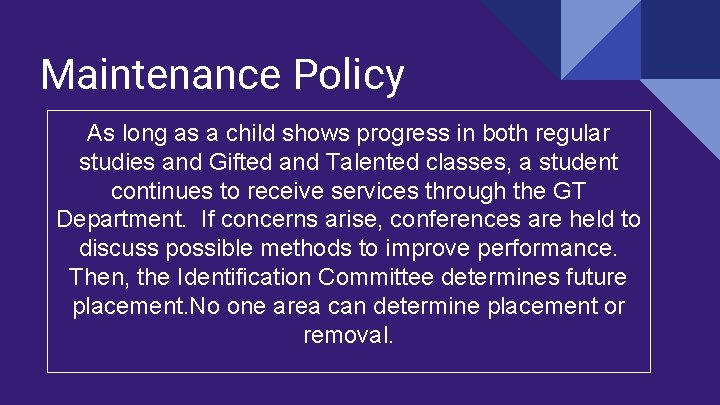 Maintenance Policy

As long as a child shows progress in both regular studies and Gifted and Talented classes, a student continues to receive services through the GT Department. If concerns arise, conferences are held to discuss possible methods to improve performance. Then, the Identification Committee determines future placement.No one area can determine placement or removal.